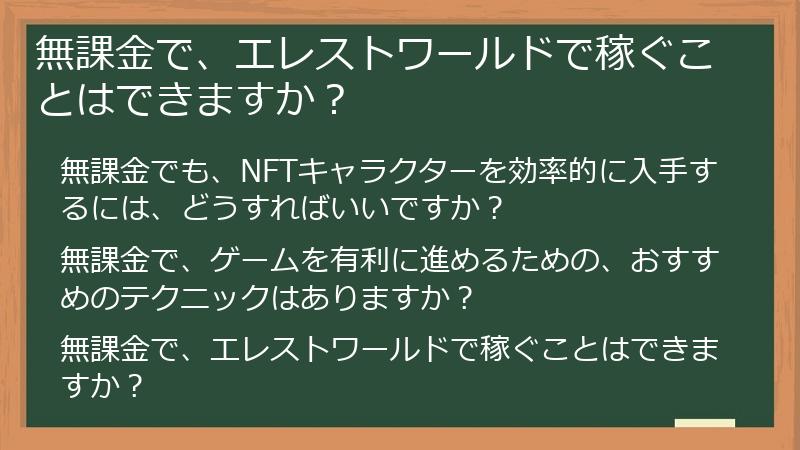 無課金で、エレストワールドで稼ぐことはできますか？

無課金でも、NFTキャラクターを効率的に入手するには、どうすればいいですか？

無課金で、ゲームを有利に進めるための、おすすめのテクニックはありますか？

無課金で、エレストワールドで稼ぐことはできますか？